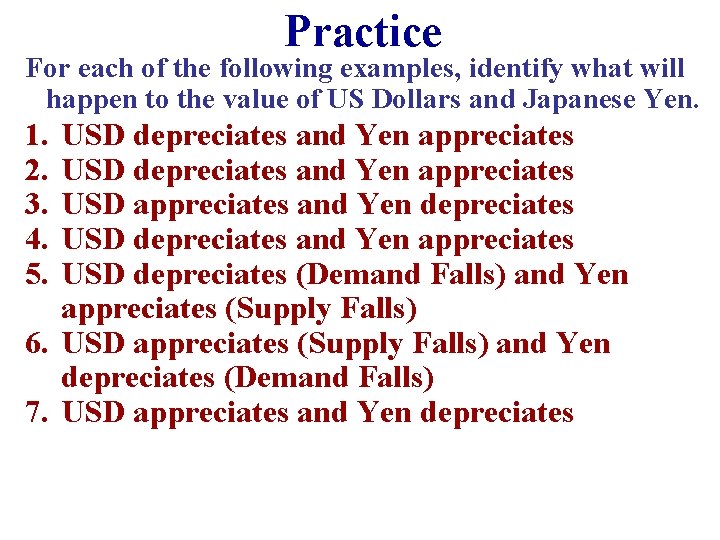 Practice

For each of the following examples, identify what will happen to the value of US Dollars and Japanese Yen.

1. USD depreciates and Yen appreciates
2. USD depreciates and Yen appreciates
3. USD appreciates and Yen depreciates
4. USD depreciates and Yen appreciates
5. USD depreciates (Demand Falls) and Yen appreciates (Supply Falls)
6. USD appreciates (Supply Falls) and Yen depreciates (Demand Falls)
7. USD appreciates and Yen depreciates